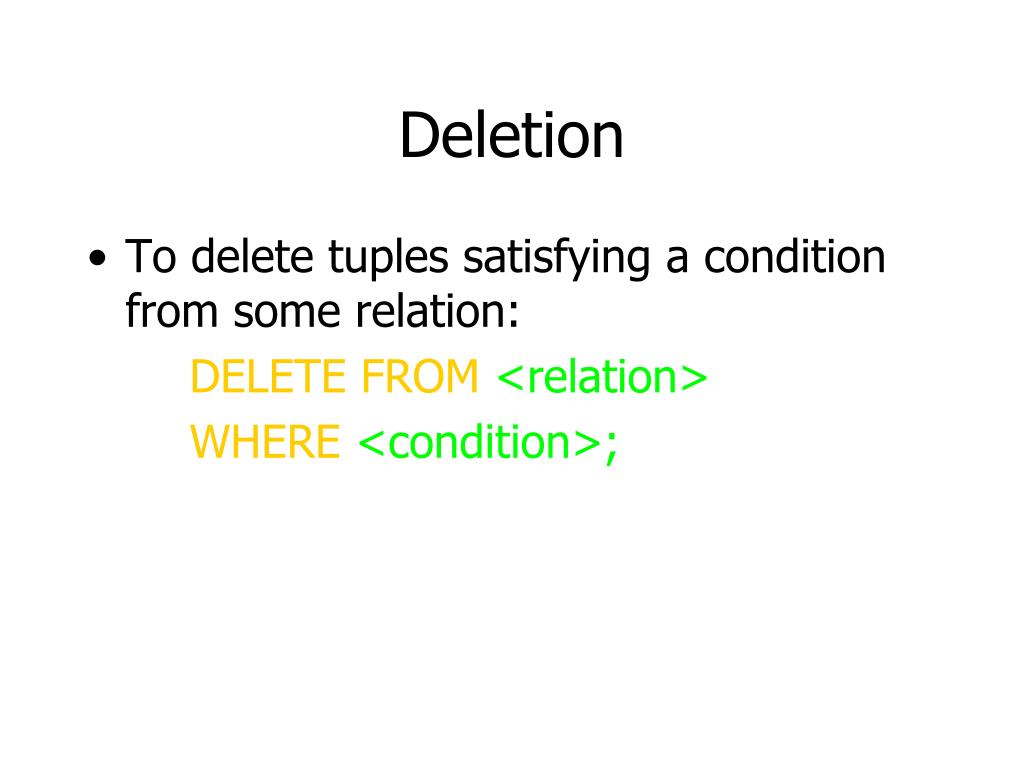 Deletion

• To delete tuples satisfying a condition from some relation:

DELETE FROM <relation>
WHERE <condition>;